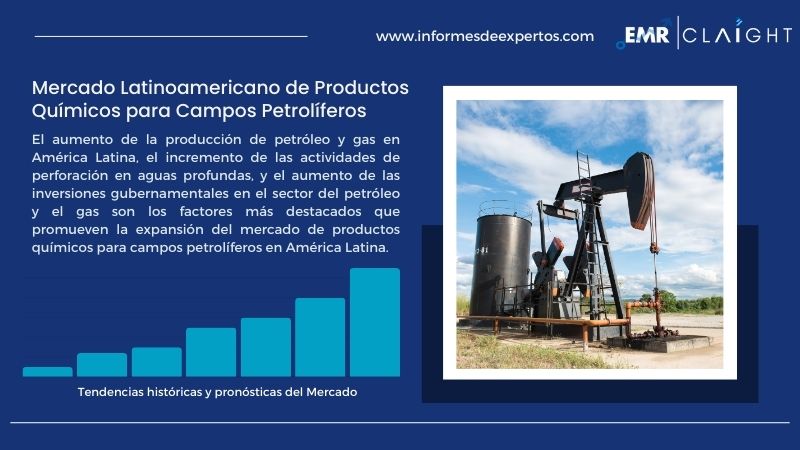 www.informesdeexpertos.com

EMR | CLAIGHT

Mercado Latinoamericano de Productos Químicos para Campos Petrolíferos

El aumento de la producción de petróleo y gas en América Latina, el incremento de las actividades de perforación en aguas profundas, y el aumento de las inversiones gubernamentales en el sector del petróleo y el gas son los factores más destacados que promueven la expansión del mercado de productos químicos para campos petrolíferos en América Latina.

Tendencias históricas y pronósticas del Mercado